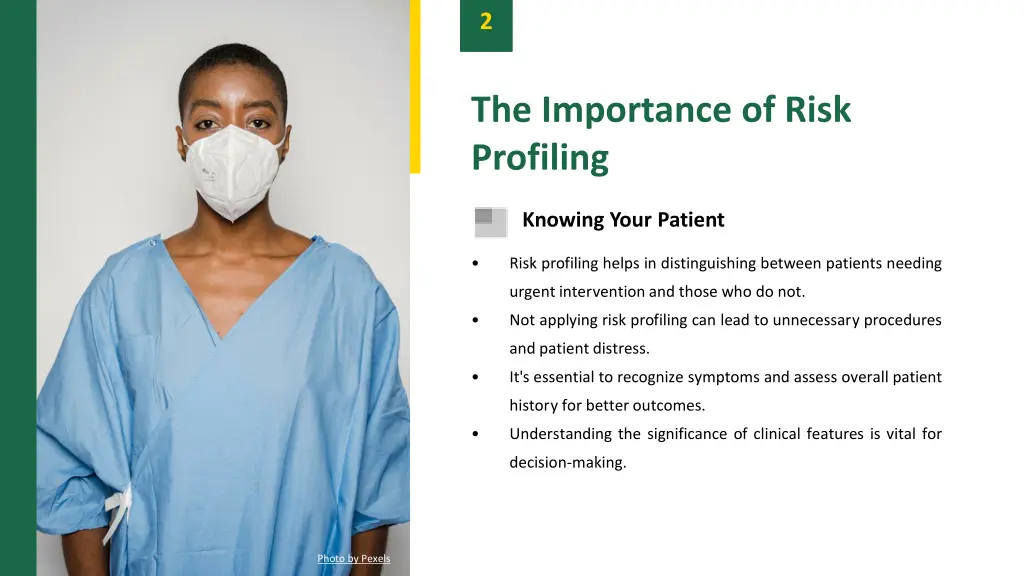 2

The Importance of Risk Profiling

Knowing Your Patient

• Risk profiling helps in distinguishing between patients needing urgent intervention and those who do not.
• Not applying risk profiling can lead to unnecessary procedures and patient distress.
• It's essential to recognize symptoms and assess overall patient history for better outcomes.
• Understanding the significance of clinical features is vital for decision-making.

Photo by Pexels